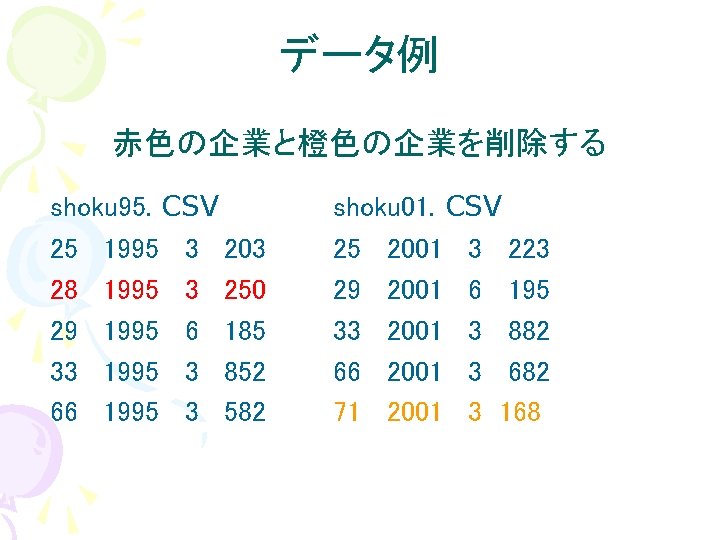 データ例

赤色の企業と橙色の企業を削除する

shoku95. CSV
25 1995 3 203
28 1995 3 250
29 1995 6 185
33 1995 3 852
66 1995 3 582

shoku01. CSV
25 2001 3 223
29 2001 6 195
33 2001 3 882
66 2001 3 682
71 2001 3 168